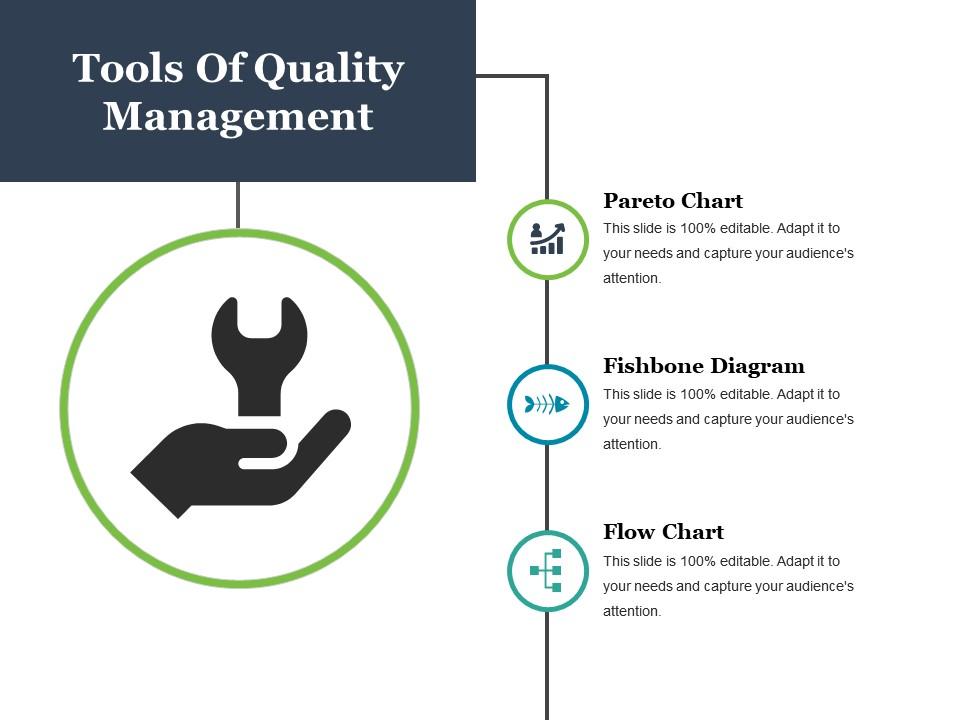 Tools Of Quality Management

Pareto Chart
This slide is 100% editable. Adapt it to your needs and capture your audience's attention.

Fishbone Diagram
This slide is 100% editable. Adapt it to your needs and capture your audience's attention.

Flow Chart
This slide is 100% editable. Adapt it to your needs and capture your audience's attention.